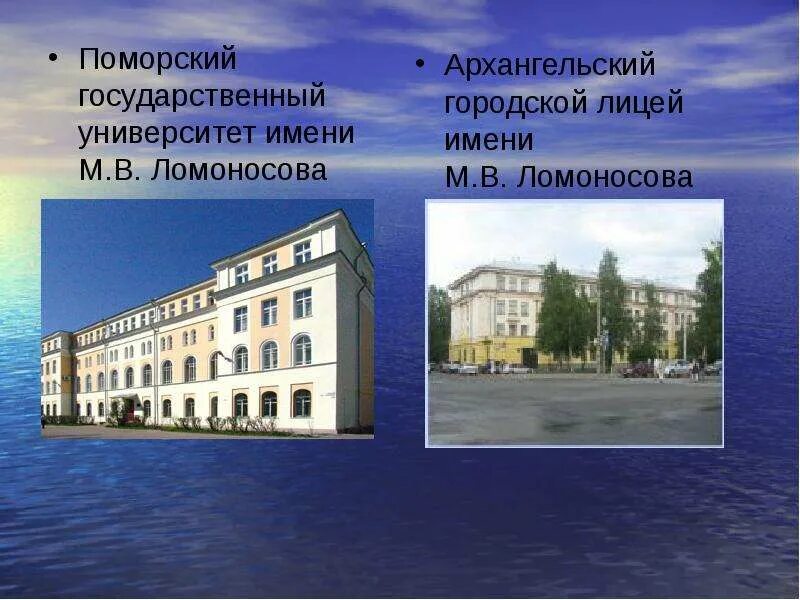 • Поморский государственный университет имени М.В. Ломоносова

• Архангельский городской лицей имени М.В. Ломоносова